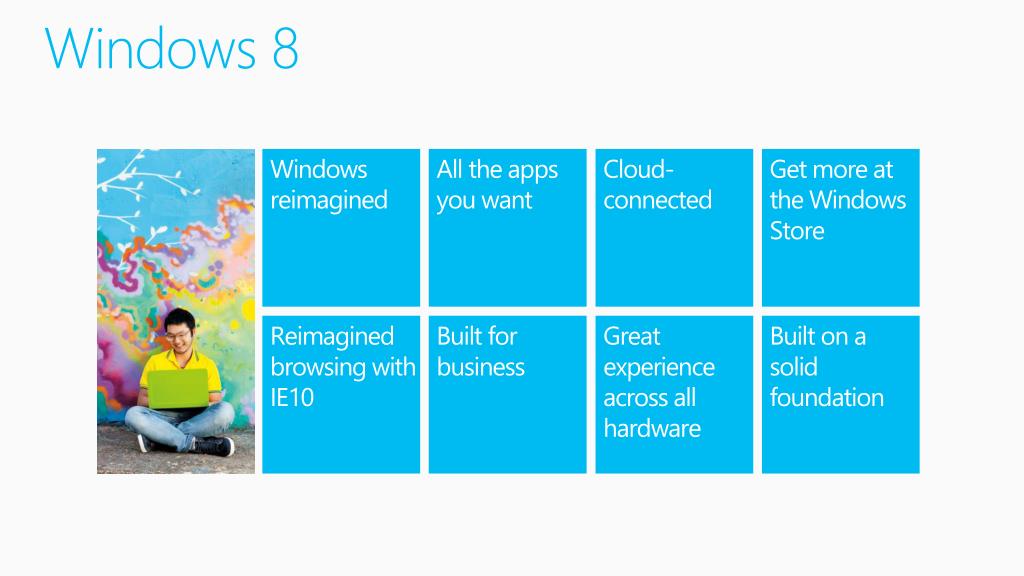 Windows 8

Windows reimagined

All the apps you want

Cloud-connected

Get more at the Windows Store

Reimagined browsing with IE10

Built for business

Great experience across all hardware

Built on a solid foundation